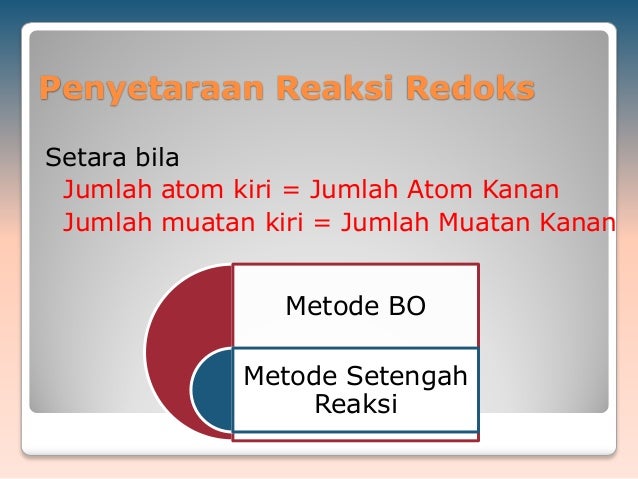 Penyetaraan Reaksi Redoks

Setara bila
Jumlah atom kiri = Jumlah Atom Kanan
Jumlah muatan kiri = Jumlah Muatan Kanan

Metode BO

Metode Setengah Reaksi